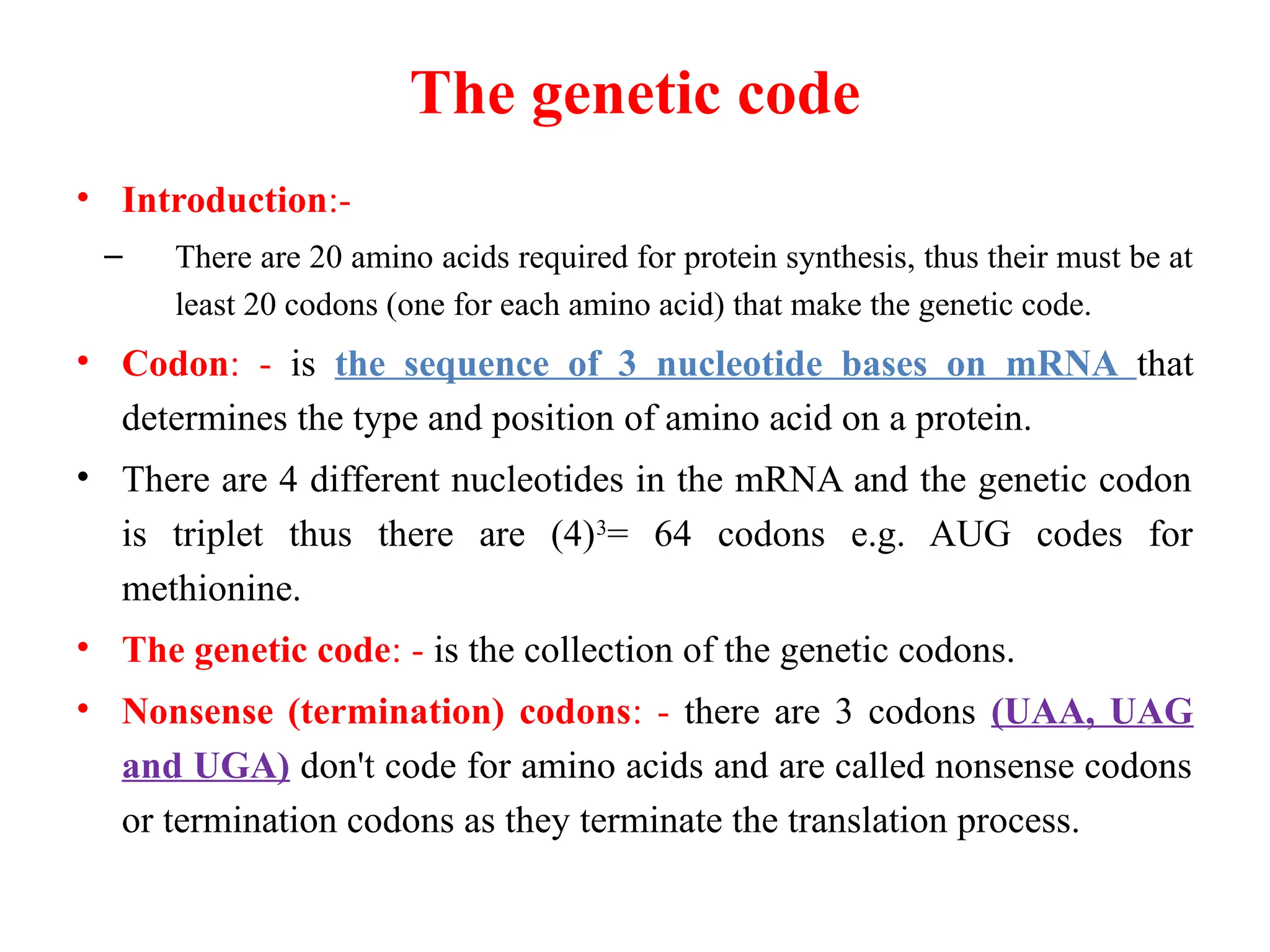 The genetic code

• Introduction:-

– There are 20 amino acids required for protein synthesis, thus their must be at least 20 codons (one for each amino acid) that make the genetic code.

• Codon: - is the sequence of 3 nucleotide bases on mRNA that determines the type and position of amino acid on a protein.

• There are 4 different nucleotides in the mRNA and the genetic codon is triplet thus there are $(4)^3$= 64 codons e.g. AUG codes for methionine.

• The genetic code: - is the collection of the genetic codons.

• Nonsense (termination) codons: - there are 3 codons (UAA, UAG and UGA) don't code for amino acids and are called nonsense codons or termination codons as they terminate the translation process.